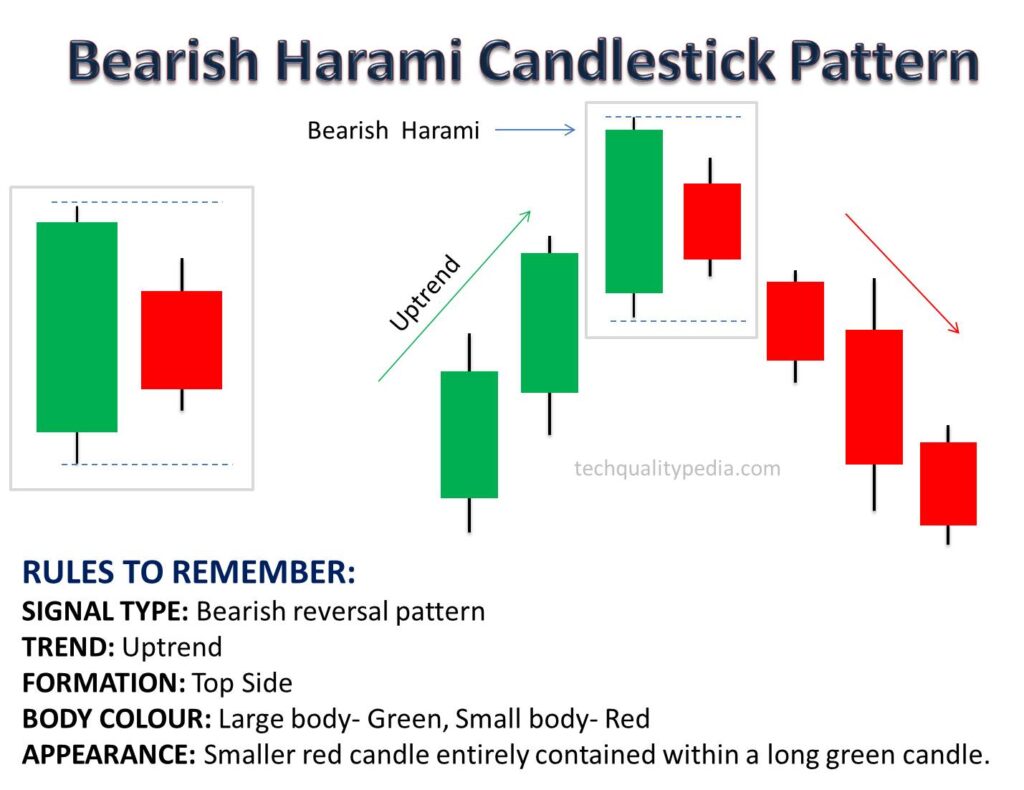 Bearish Harami Candlestick Pattern

Bearish Harami

Uptrend

techqualitypedia.com

RULES TO REMEMBER:
SIGNAL TYPE: Bearish reversal pattern
TREND: Uptrend
FORMATION: Top Side
BODY COLOUR: Large body- Green, Small body- Red
APPEARANCE: Smaller red candle entirely contained within a long green candle.